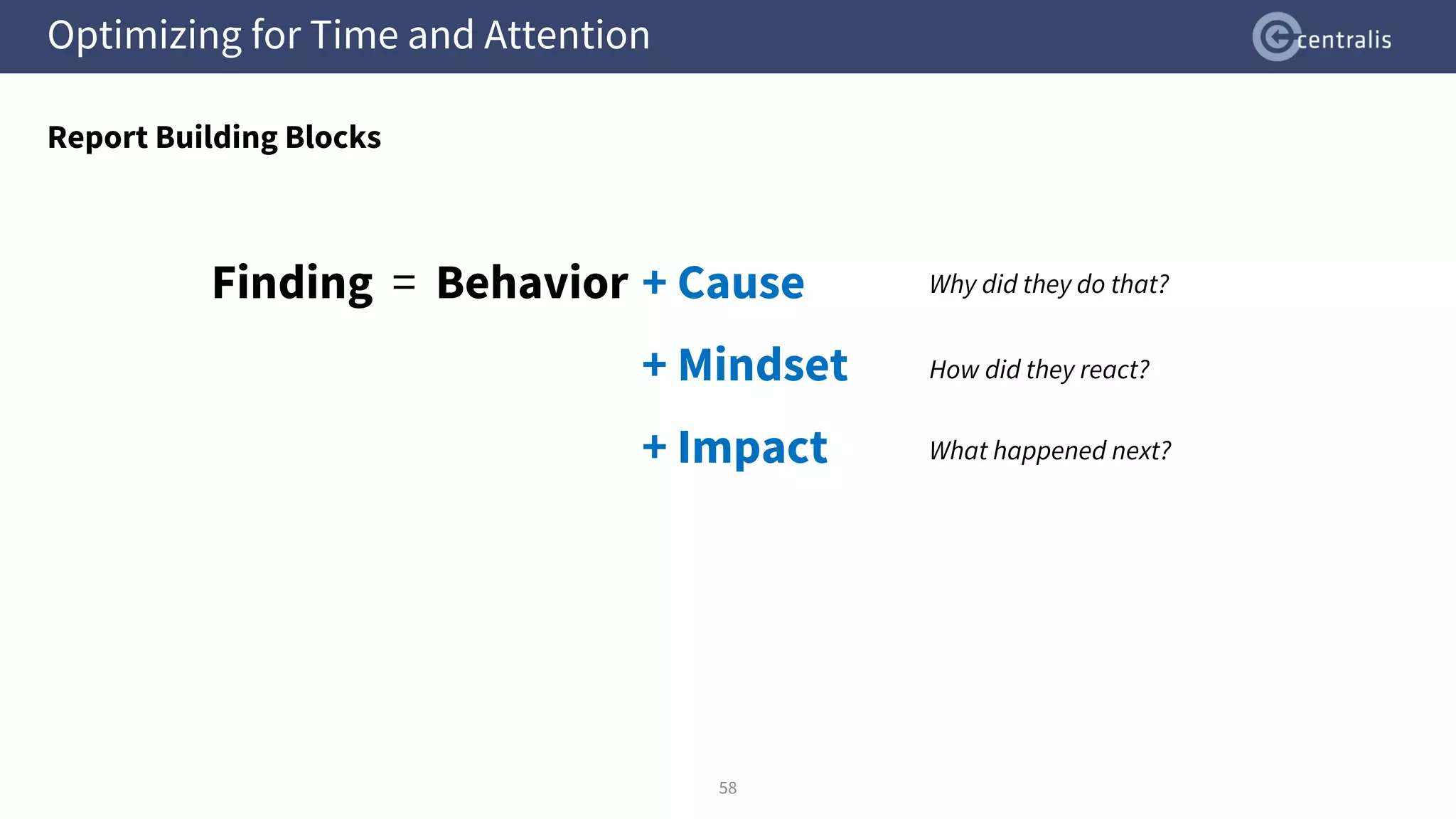 Optimizing for Time and Attention

centralis

Report Building Blocks

Finding = Behavior + Cause

Why did they do that?

+ Mindset

How did they react?

+ Impact

What happened next?

58